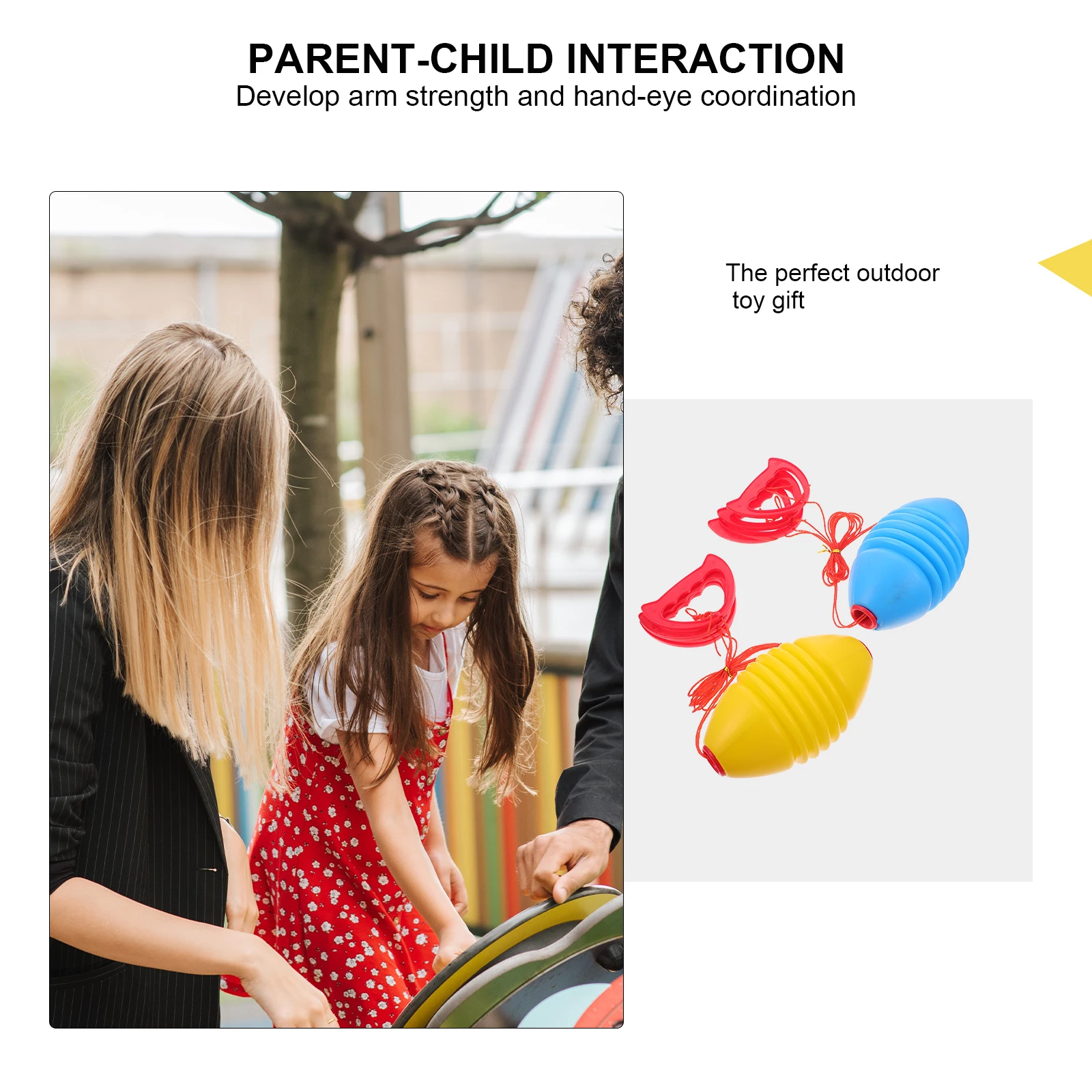 PARENT-CHILD INTERACTION
Develop arm strength and hand-eye coordination

The perfect outdoor toy gift